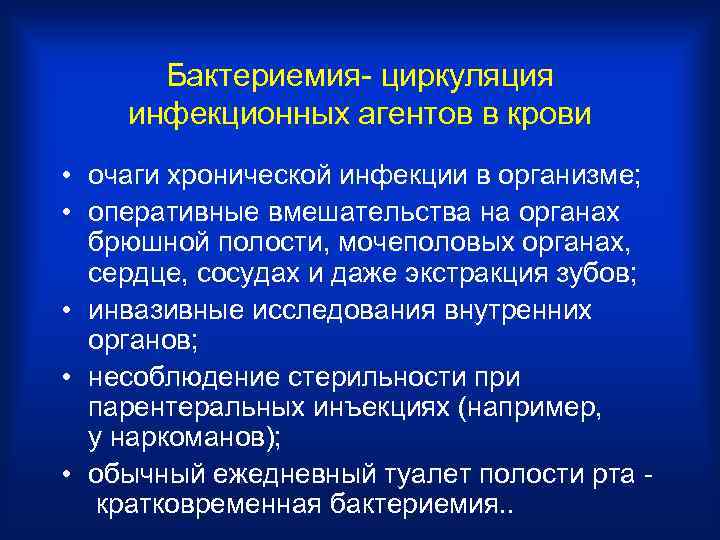 Бактериемия- циркуляция инфекционных агентов в крови

• очаги хронической инфекции в организме;
• оперативные вмешательства на органах брюшной полости, мочеполовых органах, сердце, сосудах и даже экстракция зубов;
• инвазивные исследования внутренних органов;
• несоблюдение стерильности при парентеральных инъекциях (например, у наркоманов);
• обычный ежедневный туалет полости рта - кратковременная бактериемия..